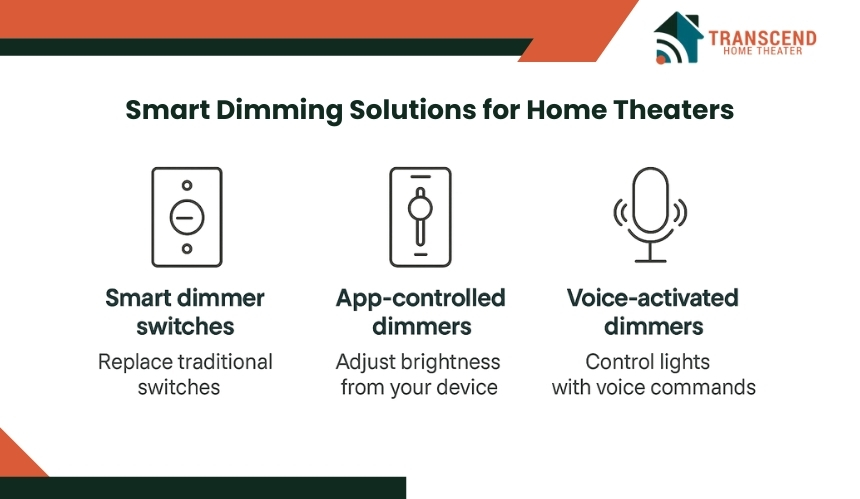 TRANSCEND
HOME THEATER

Smart Dimming Solutions for Home Theaters

Smart dimmer switches
Replace traditional switches

App-controlled dimmers
Adjust brightness from your device

Voice-activated dimmers
Control lights with voice commands